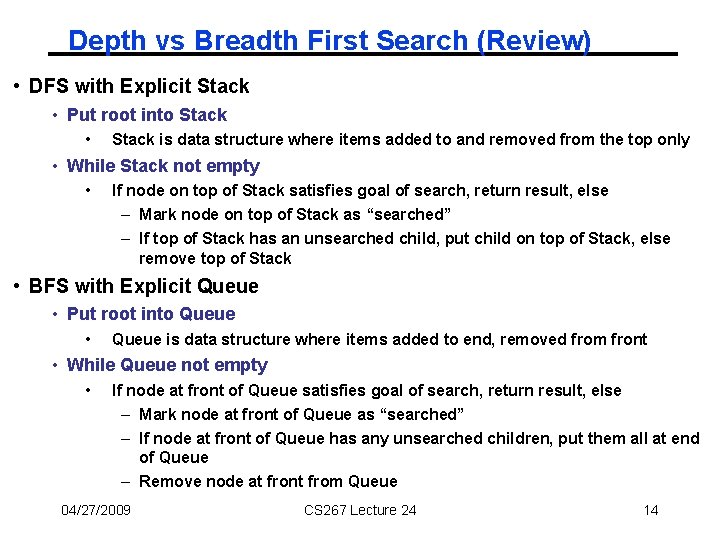 Depth vs Breadth First Search (Review)

• DFS with Explicit Stack
 • Put root into Stack
  • Stack is data structure where items added to and removed from the top only
 • While Stack not empty
  • If node on top of Stack satisfies goal of search, return result, else
   – Mark node on top of Stack as “searched”
   – If top of Stack has an unsearched child, put child on top of Stack, else remove top of Stack
• BFS with Explicit Queue
 • Put root into Queue
  • Queue is data structure where items added to end, removed from front
 • While Queue not empty
  • If node at front of Queue satisfies goal of search, return result, else
   – Mark node at front of Queue as “searched”
   – If node at front of Queue has any unsearched children, put them all at end of Queue
   – Remove node at front from Queue

04/27/2009 CS267 Lecture 24 14